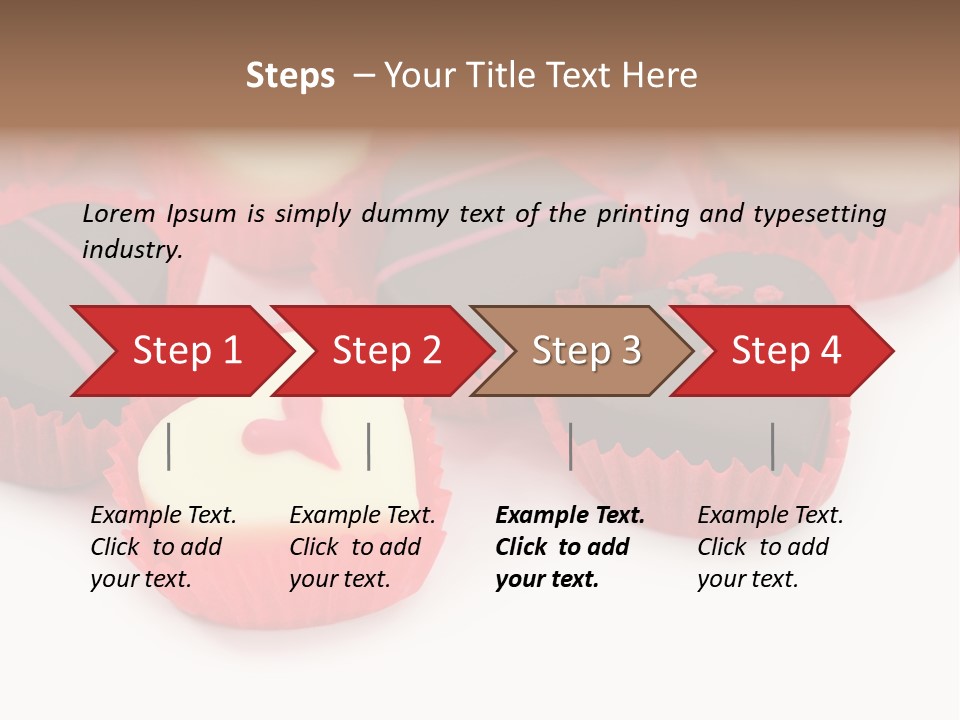 Steps – Your Title Text Here

Lorem Ipsum is simply dummy text of the printing and typesetting industry.

Step 1

Step 2

Step 3

Step 4

Example Text. Click to add your text.

Example Text. Click to add your text.

Example Text. Click to add your text.

Example Text. Click to add your text.